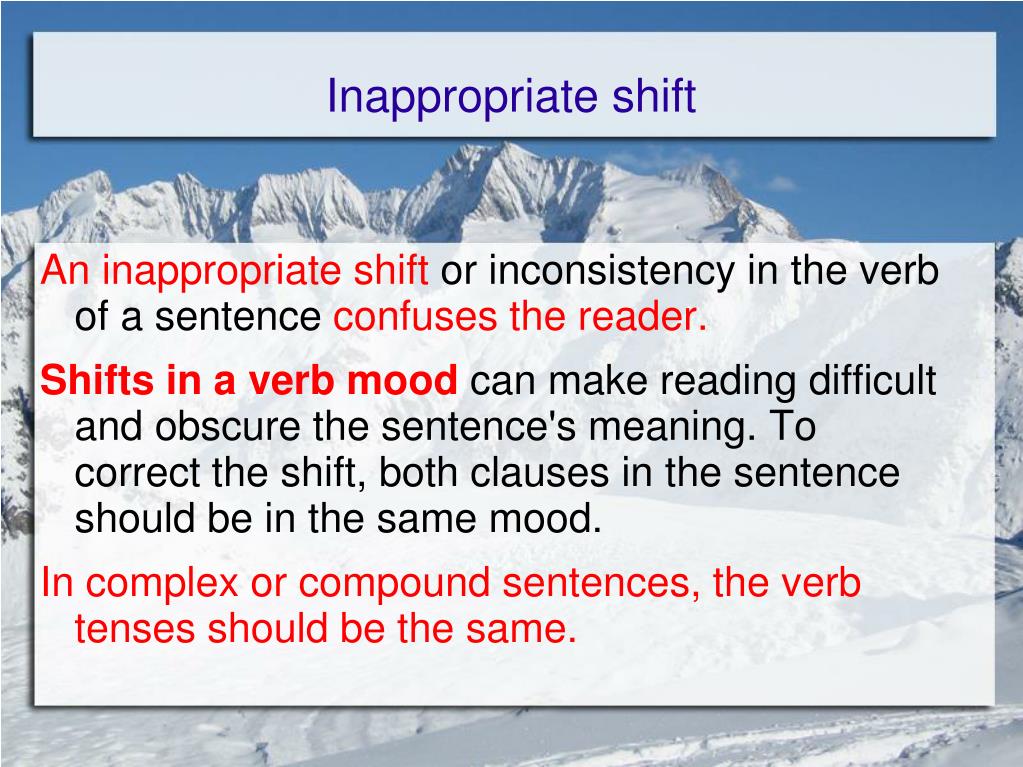 Inappropriate shift

An inappropriate shift or inconsistency in the verb of a sentence confuses the reader.

Shifts in a verb mood can make reading difficult and obscure the sentence's meaning. To correct the shift, both clauses in the sentence should be in the same mood.

In complex or compound sentences, the verb tenses should be the same.